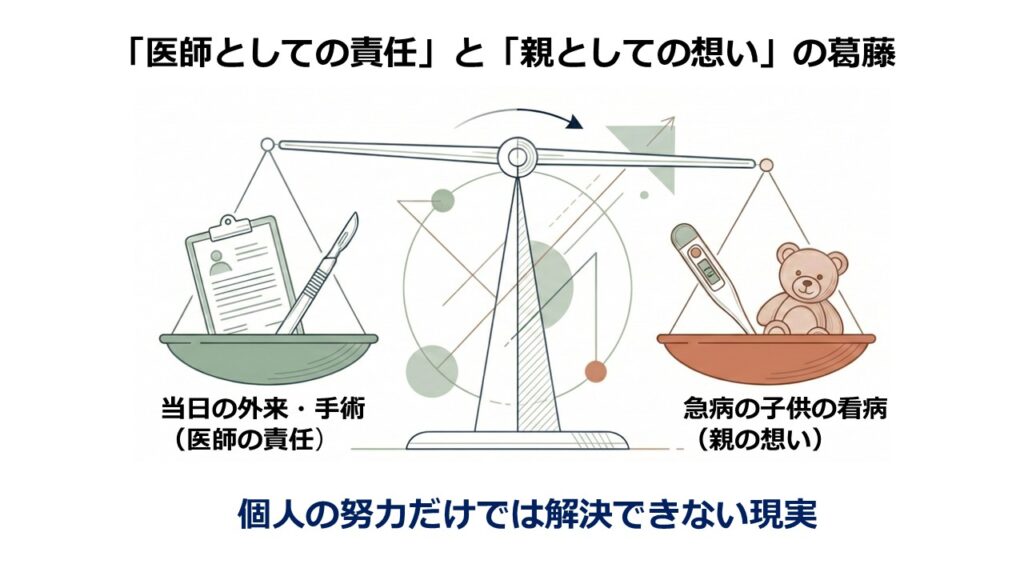 「医師としての責任」と「親としての想い」の葛藤

当日の外来・手術
（医師の責任）

急病の子供の看病
（親の想い）

個人の努力だけでは解決できない現実